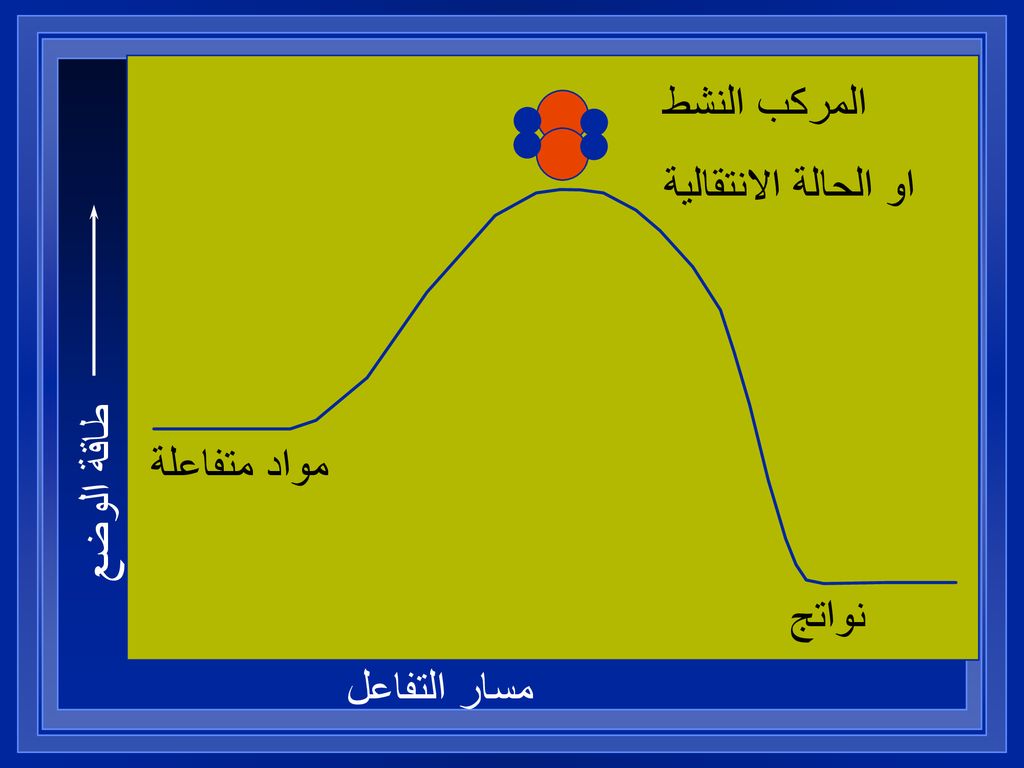 المركب النشط
او الحالة الانتقالية

طاقة الوضع

مواد متفاعلة

نواتج

مسار التفاعل